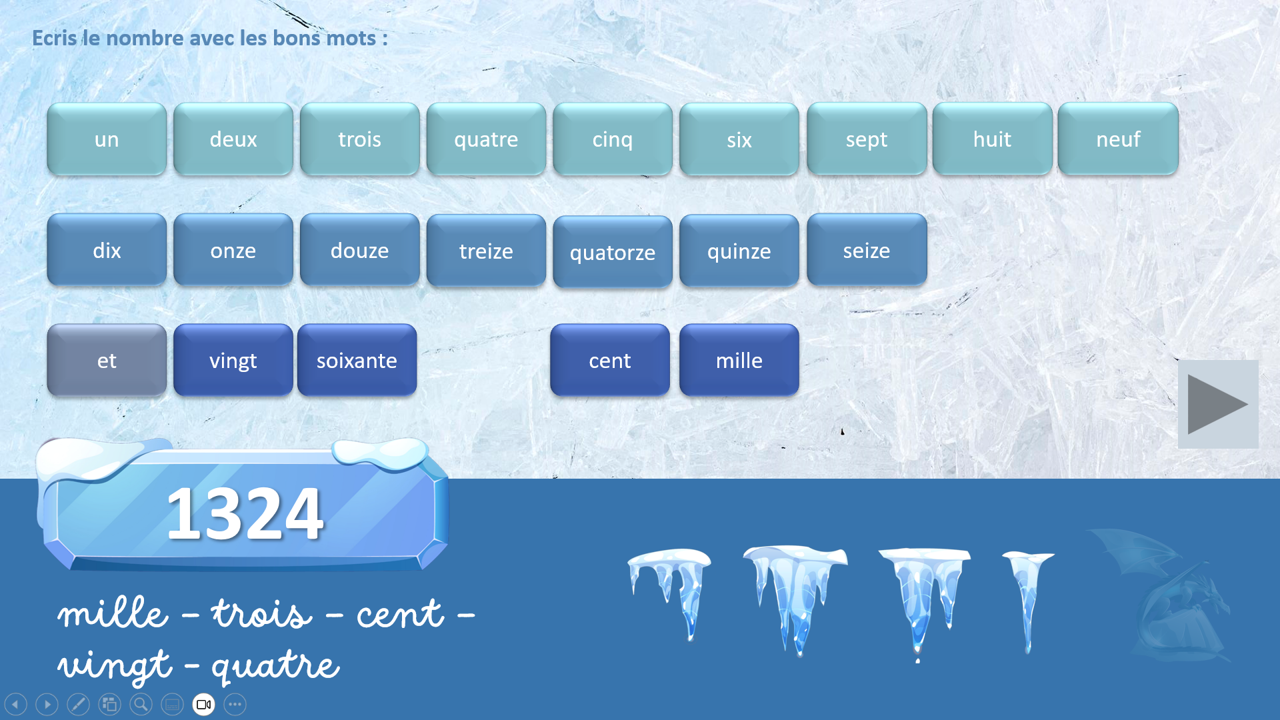 Ecris le nombre avec les bons mots :

un deux trois quatre cinq six sept huit neuf

dix onze douze treize quatorze quinze seize

et vingt soixante cent mille

1324

mille – trois – cent – vingt – quatre